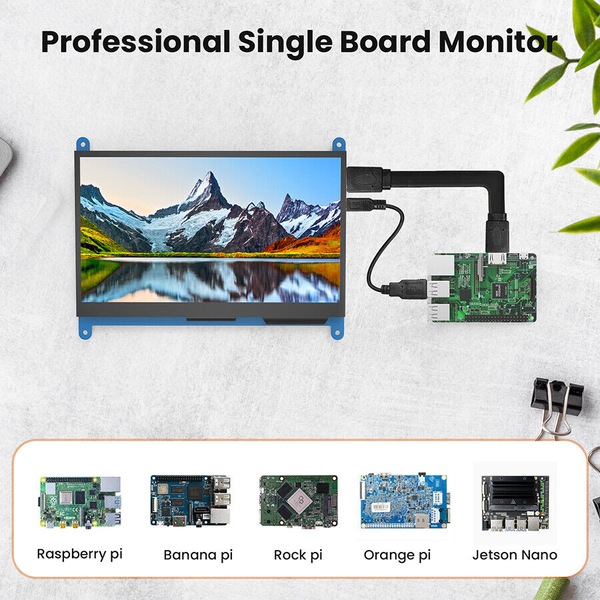 Professional Single Board Monitor

Raspberry pi

Banana pi

Rock pi

Orange pi

Jetson Nano